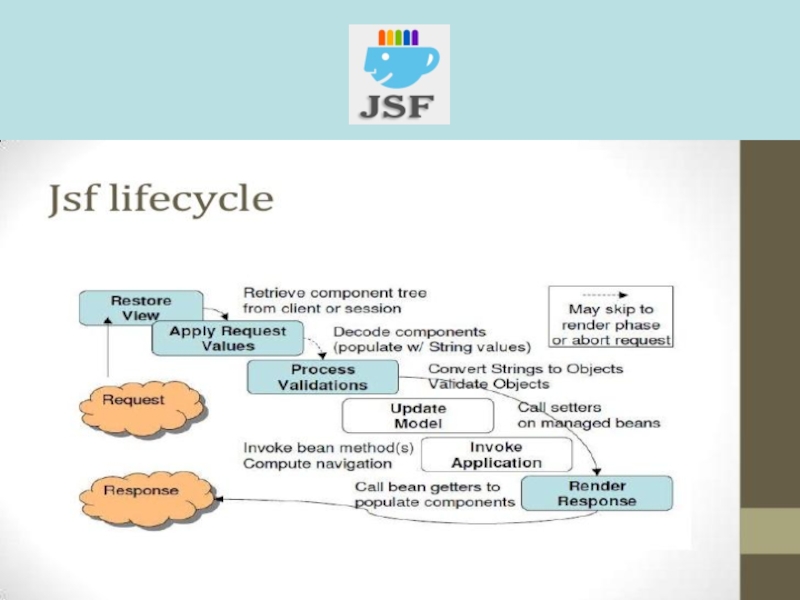 JSF

Jsf lifecycle

Restore View

Retrieve component tree from client or session

May skip to render phase or abort request

Apply Request Values

Decode components (populate w/ String values)

Process Validations

Convert Strings to Objects Validate Objects

Request

Update Model

Call setters on managed beans

Invoke bean method(s) Compute navigation

Invoke Application

Response

Call bean getters to populate components

Render Response